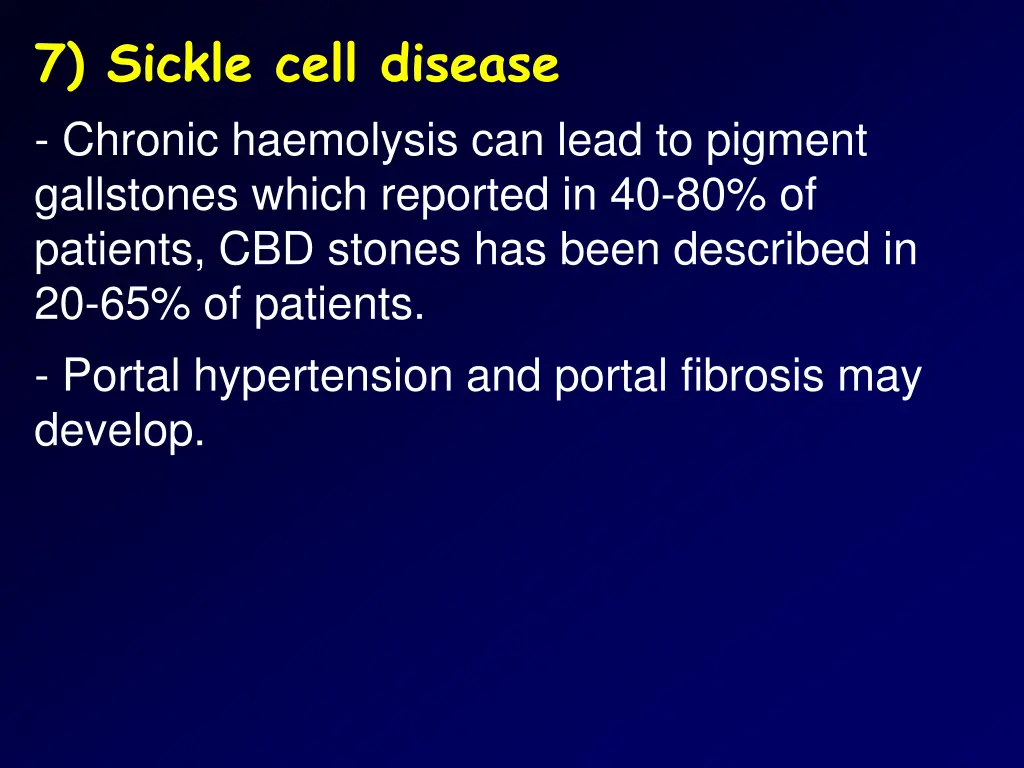 7) Sickle cell disease

- Chronic haemolysis can lead to pigment gallstones which reported in 40-80% of patients, CBD stones has been described in 20-65% of patients.

- Portal hypertension and portal fibrosis may develop.